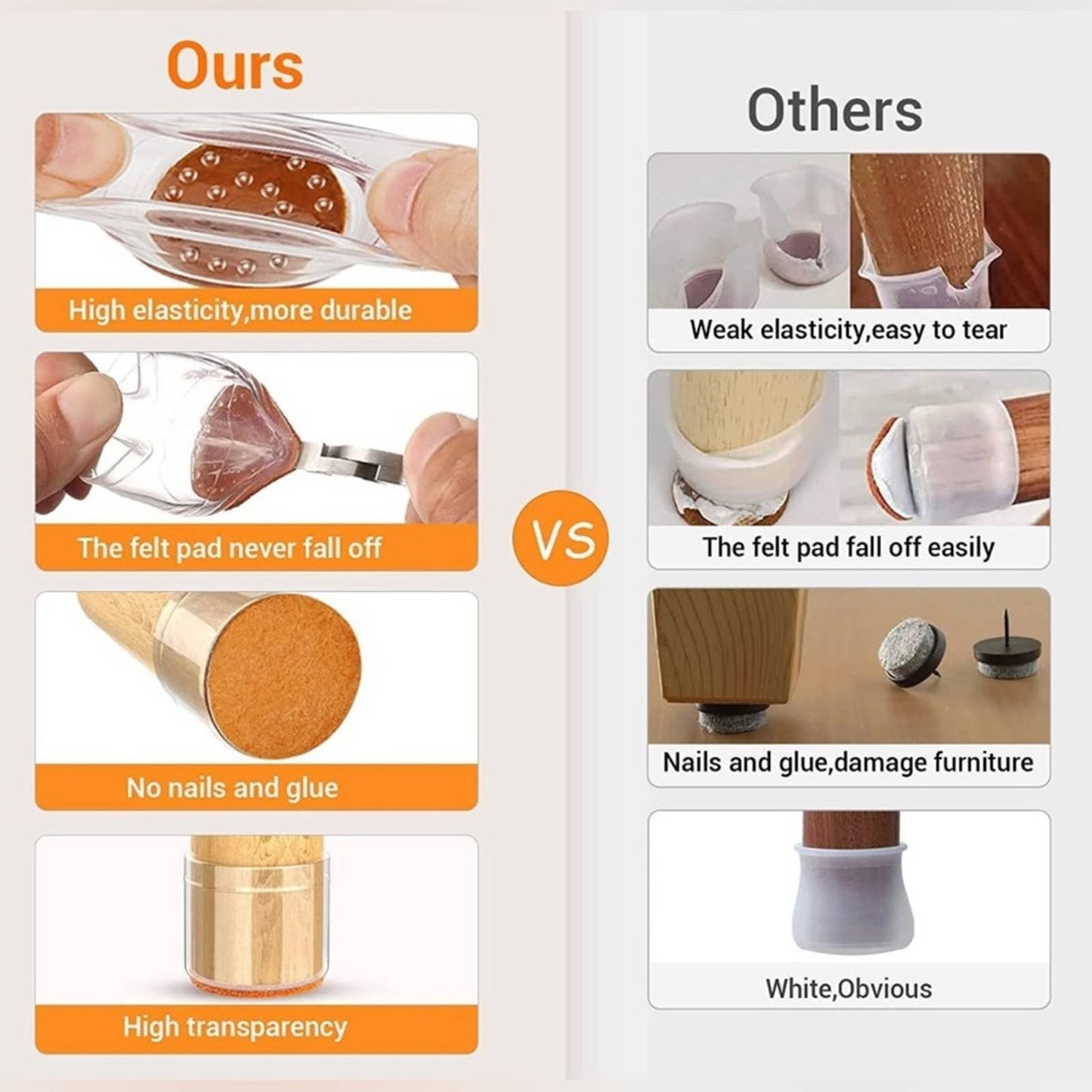 Ours

High elasticity,more durable

The felt pad never fall off

No nails and glue

High transparency

VS

Others

Weak elasticity,easy to tear

The felt pad fall off easily

Nails and glue,damage furniture

White,Obvious